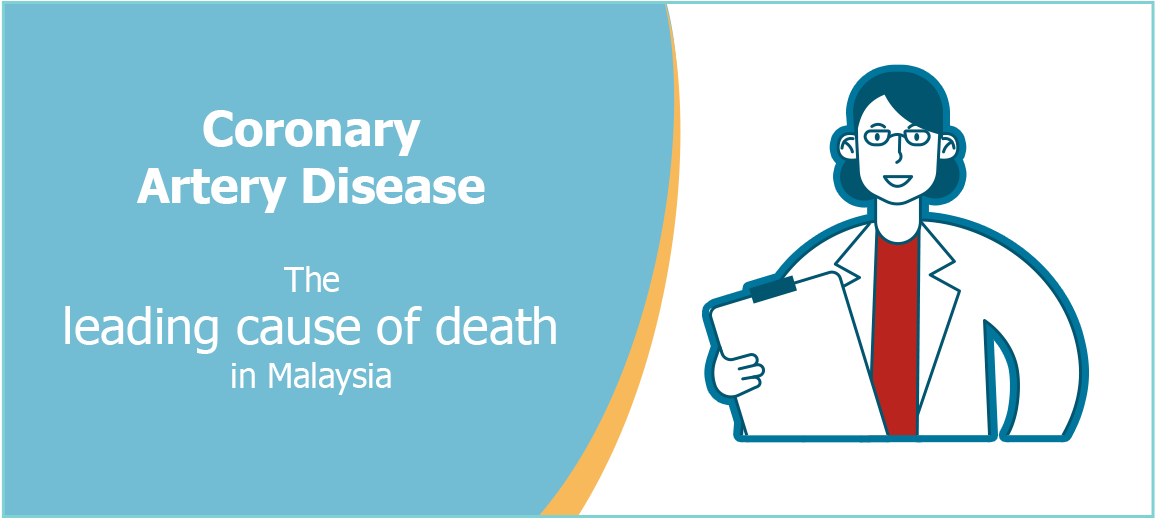 Coronary
Artery Disease

The
leading cause of death
in Malaysia